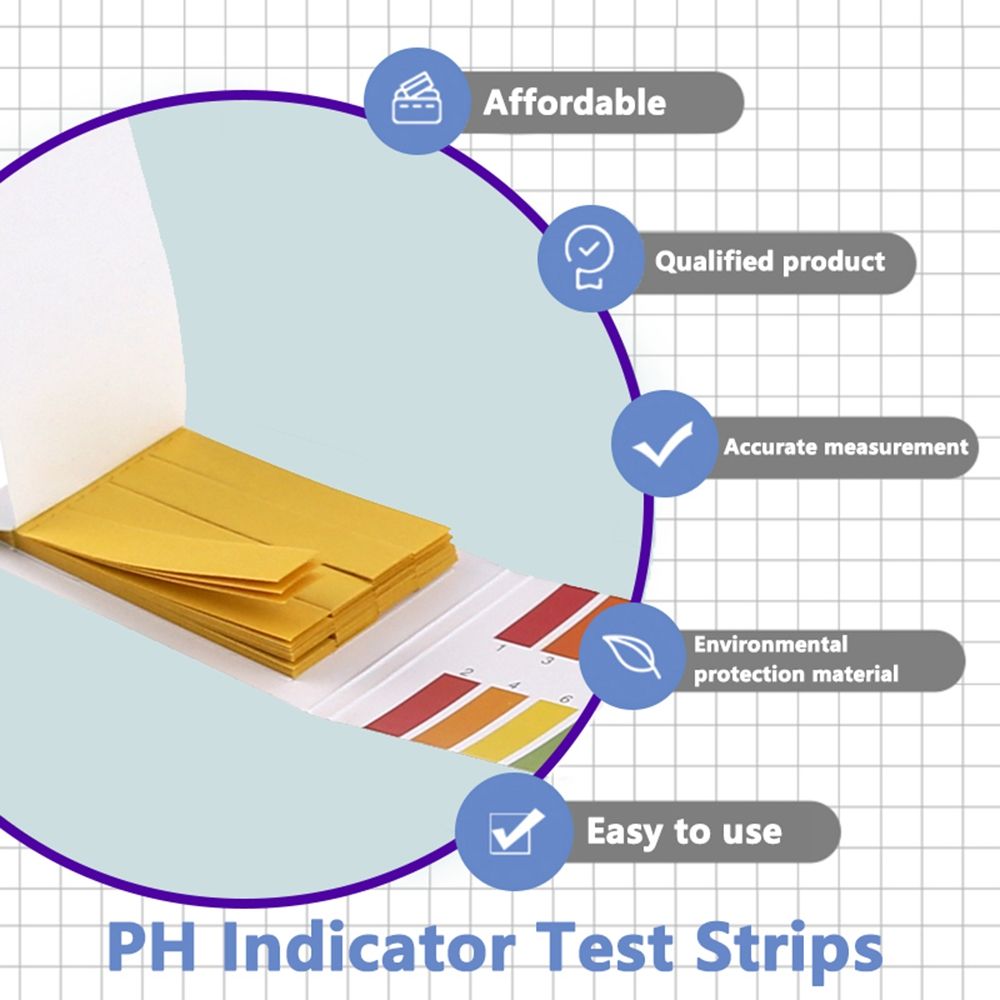 Affordable

Qualified product

Accurate measurement

1 3

2 4 6

Environmental protection material

Easy to use

PH Indicator Test Strips